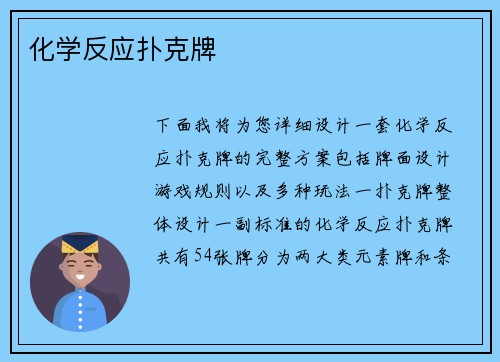 化学反应扑克牌

下面我将为您详细设计一套化学反应扑克牌的完整方案包括牌面设计游戏规则以及多种玩法一扑克牌整体设计一副标准的化学反应扑克牌共有54张牌分为两大类元素牌和条